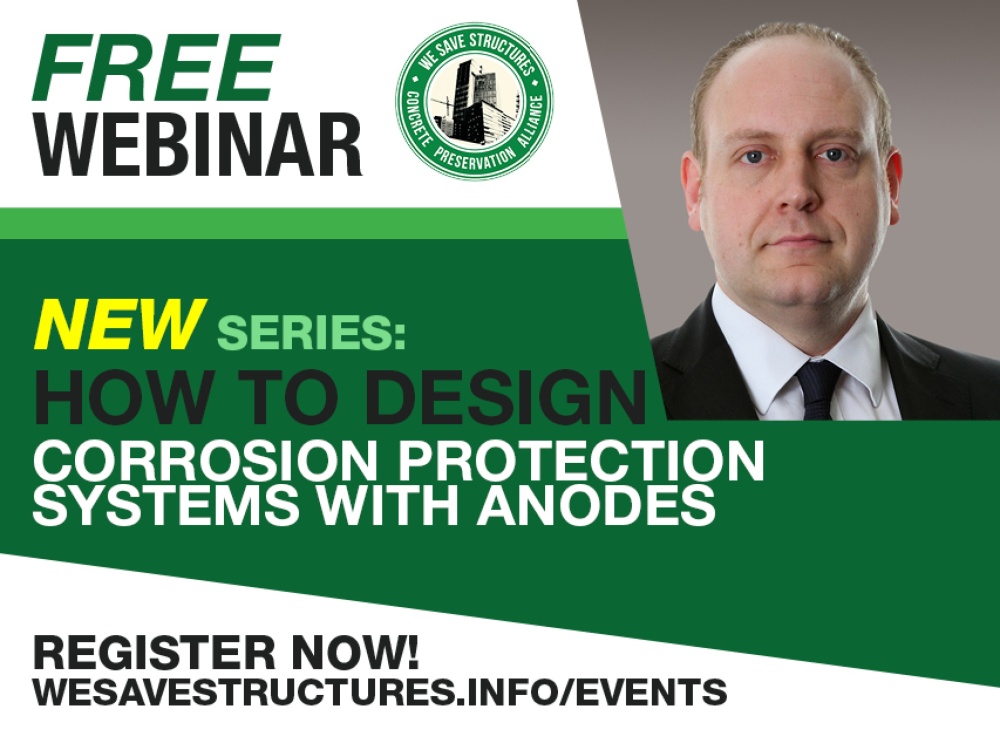 FREE WEBINAR

WE SAVE STRUCTURES
CONCRETE PRESERVATION ALLIANCE

NEW SERIES:
HOW TO DESIGN
CORROSION PROTECTION SYSTEMS WITH ANODES

REGISTER NOW!
WESAVESTRUCTURES.INFO/EVENTS